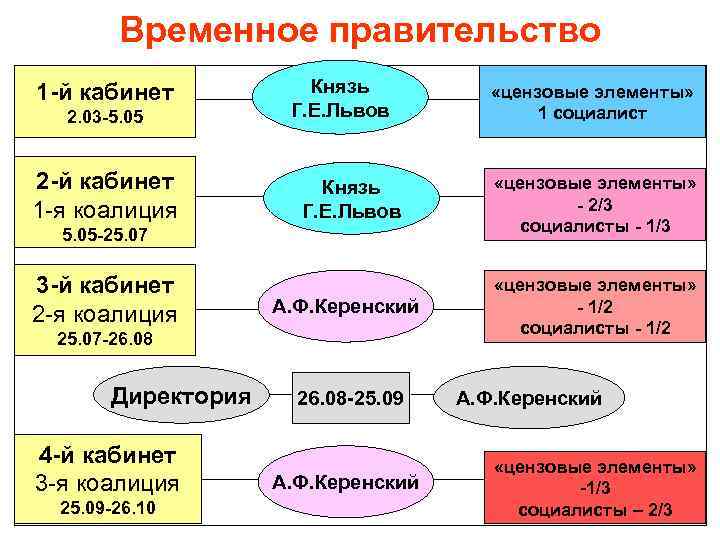 Временное правительство

1-й кабинет
2.03-5.05

Князь
Г.Е.Львов

«цензовые элементы»
1 социалист

2-й кабинет
1-я коалиция
5.05-25.07

Князь
Г.Е.Львов

«цензовые элементы»
- 2/3
социалисты - 1/3

3-й кабинет
2-я коалиция
25.07-26.08

А.Ф.Керенский

«цензовые элементы»
- 1/2
социалисты - 1/2

Директория

26.08-25.09

А.Ф.Керенский

4-й кабинет
3-я коалиция
25.09-26.10

А.Ф.Керенский

«цензовые элементы»
-1/3
социалисты – 2/3